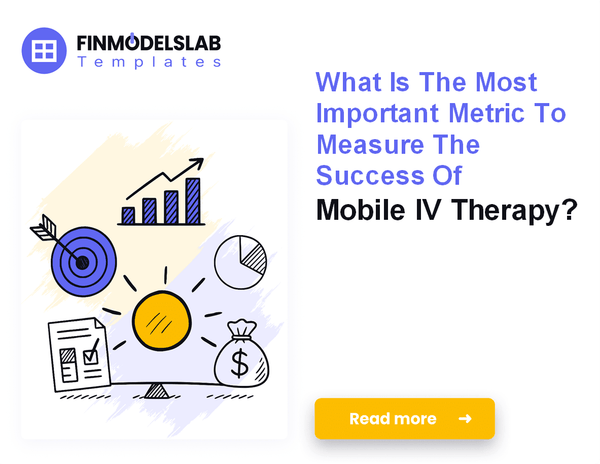 FINMODELSLAB
Templates

What Is The Most Important Metric To Measure The Success Of Mobile IV Therapy?

$

Read more →